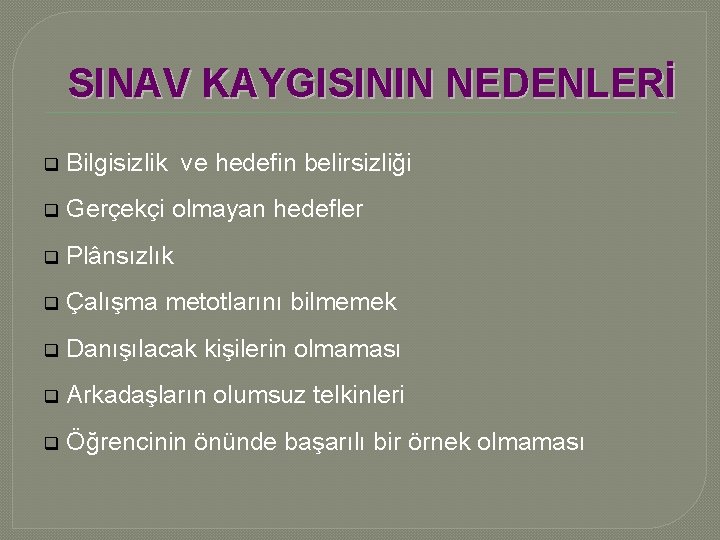 SINAV KAYGISININ NEDENLERİ

❑ Bilgisizlik ve hedefin belirsizliği

❑ Gerçekçi olmayan hedefler

❑ Plânsızlık

❑ Çalışma metotlarını bilmemek

❑ Danışılacak kişilerin olmaması

❑ Arkadaşların olumsuz telkinleri

❑ Öğrencinin önünde başarılı bir örnek olmaması